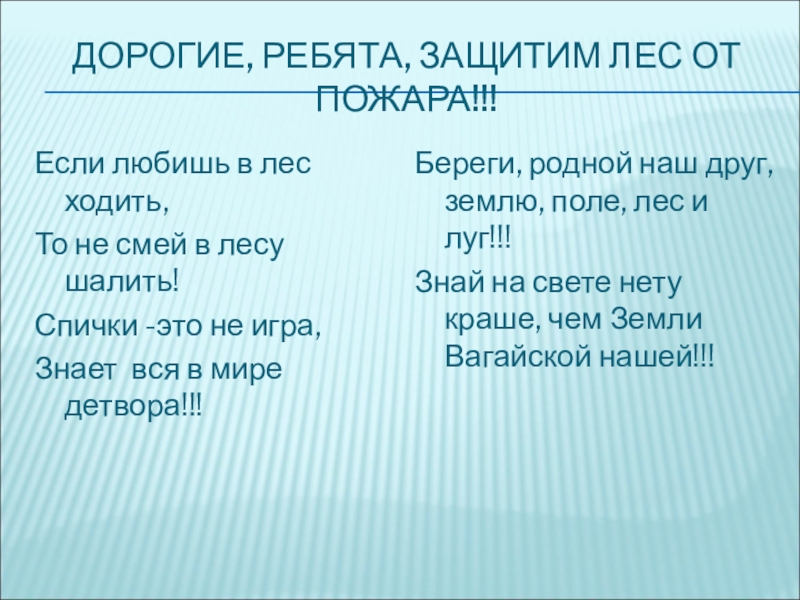 ДОРОГИЕ, РЕБЯТА, ЗАЩИТИМ ЛЕС ОТ ПОЖАРА!!!

Если любишь в лес ходить,
То не смей в лесу шалить!
Спички -это не игра,
Знает вся в мире детвора!!!

Береги, родной наш друг, землю, поле, лес и луг!!!
Знай на свете нету краше, чем Земли Вагайской нашей!!!